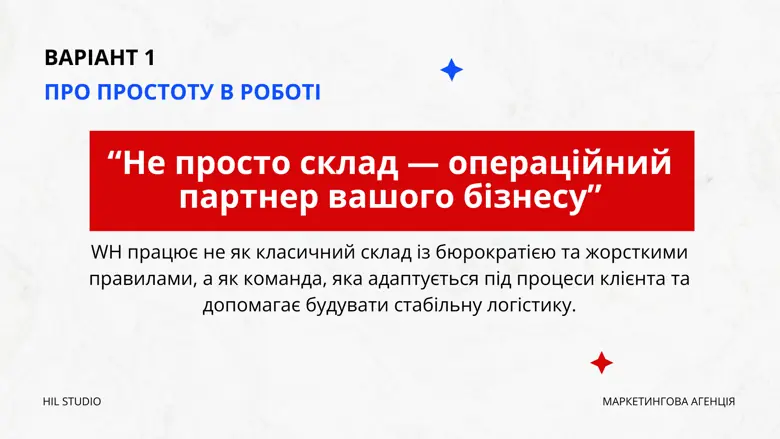 ВАРІАНТ 1
ПРО ПРОСТОТУ В РОБОТІ

“Не просто склад — операційний партнер вашого бізнесу”

WH працює не як класичний склад із бюрократією та жорсткими правилами, а як команда, яка адаптується під процеси клієнта та допомагає будувати стабільну логістику.

HIL STUDIO

МАРКЕТИНГОВА АГЕНЦІЯ